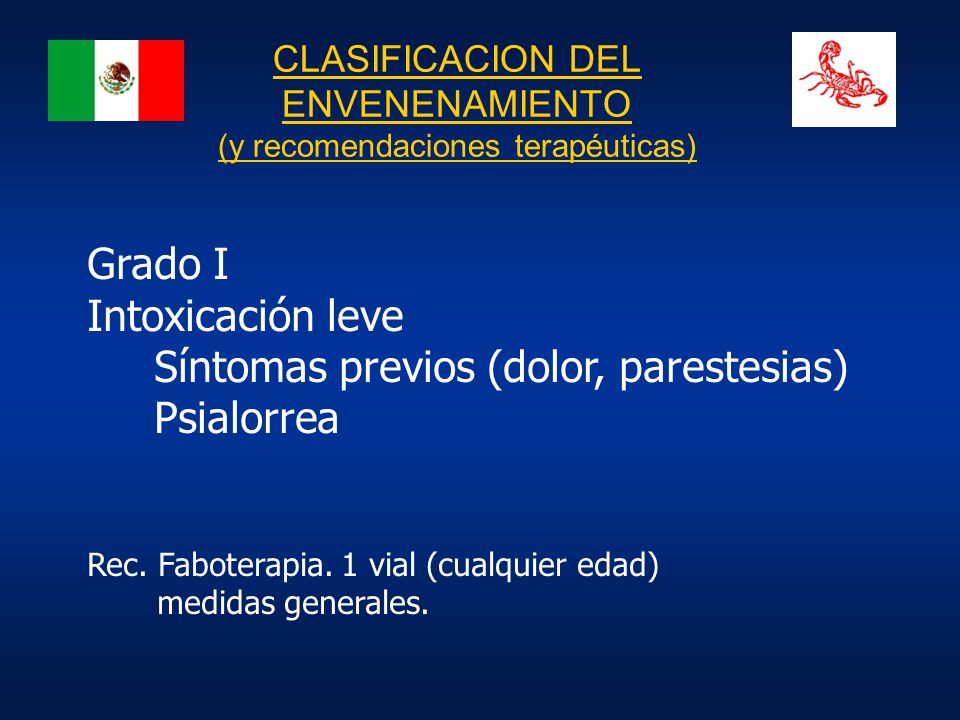 CLASIFICACION DEL ENVENENAMIENTO
(y recomendaciones terapéuticas)

Grado I
Intoxicación leve
Síntomas previos (dolor, parestesias)
Psialorrea

Rec. Faboterapia. 1 vial (cualquier edad)
medidas generales.